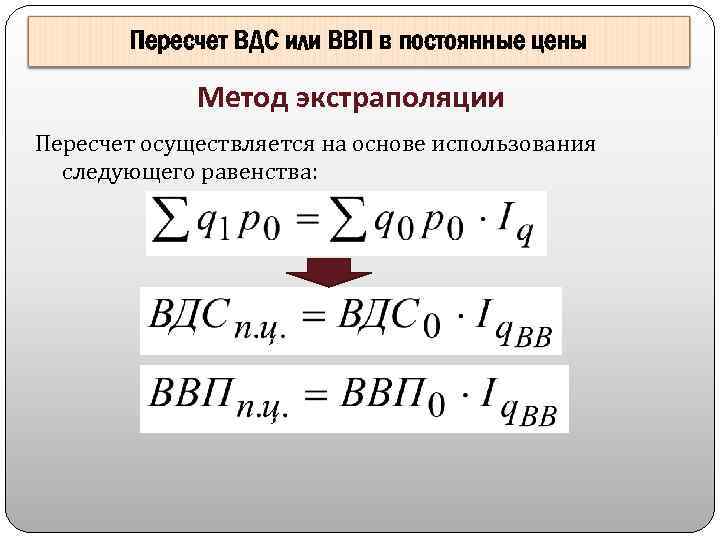 Пересчет ВДС или ВВП в постоянные цены

Метод экстраполяции

Пересчет осуществляется на основе использования следующего равенства:

$\sum q_1 p_0 = \sum q_0 p_0 \cdot I_q$

$ВДС_{п.ц.} = ВДС_0 \cdot I_{q_{ВВ}}$

$ВВП_{п.ц.} = ВВП_0 \cdot I_{q_{ВВ}}$